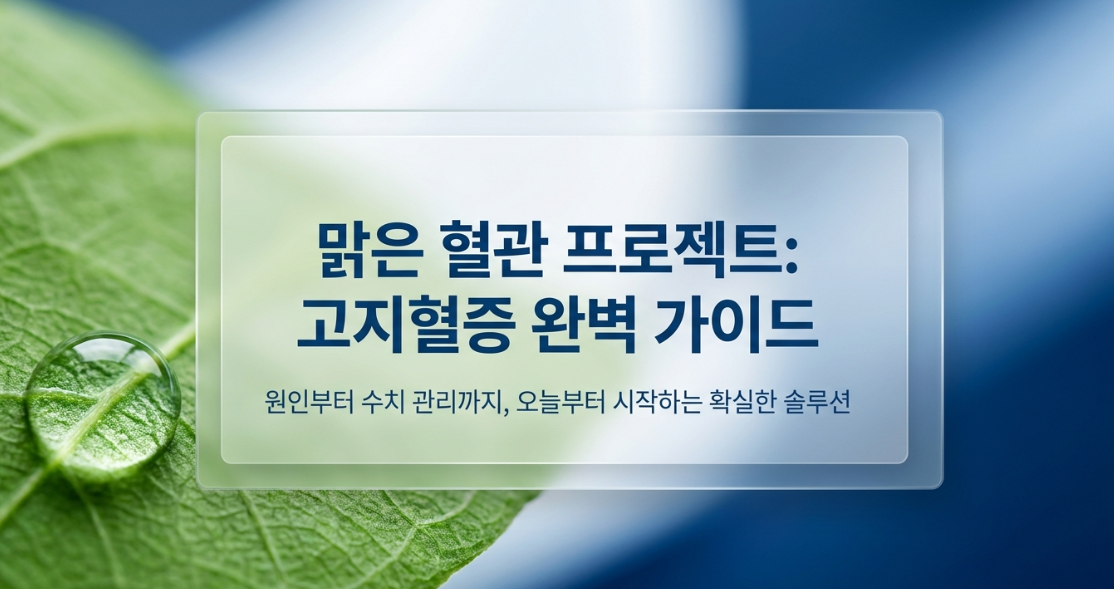 맑은 혈관 프로젝트:
고지혈증 완벽 가이드

원인부터 수치 관리까지, 오늘부터 시작하는 확실한 솔루션